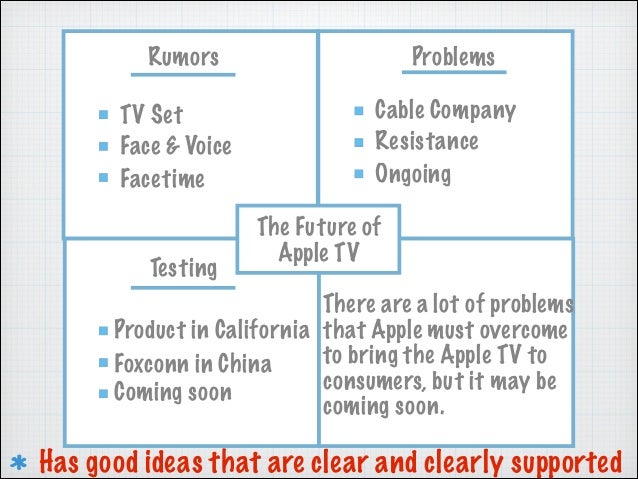 Rumors

- TV Set
- Face & Voice
- Facetime

Problems

- Cable Company
- Resistance
- Ongoing

The Future of Apple TV

Testing

- Product in California
- Foxconn in China
- Coming soon

There are a lot of problems that Apple must overcome to bring the Apple TV to consumers, but it may be coming soon.

* Has good ideas that are clear and clearly supported